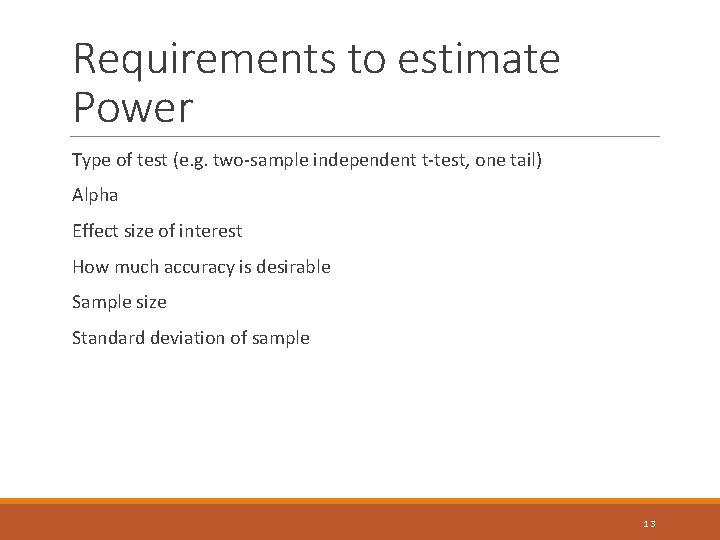 Requirements to estimate Power

Type of test (e.g. two-sample independent t-test, one tail)

Alpha

Effect size of interest

How much accuracy is desirable

Sample size

Standard deviation of sample

13